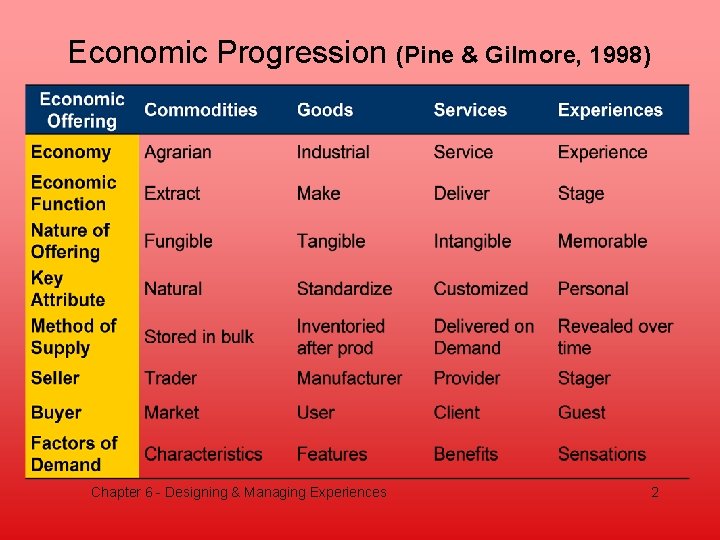 Economic Progression (Pine & Gilmore, 1998)

| Economic Offering | Commodities | Goods | Services | Experiences |
|---|---|---|---|---|
| Economy | Agrarian | Industrial | Service | Experience |
| Economic Function | Extract | Make | Deliver | Stage |
| Nature of Offering | Fungible | Tangible | Intangible | Memorable |
| Key Attribute | Natural | Standardize | Customized | Personal |
| Method of Supply | Stored in bulk | Inventoried after prod | Delivered on Demand | Revealed over time |
| Seller | Trader | Manufacturer | Provider | Stager |
| Buyer | Market | User | Client | Guest |
| Factors of Demand | Characteristics | Features | Benefits | Sensations |

Chapter 6 - Designing & Managing Experiences

2